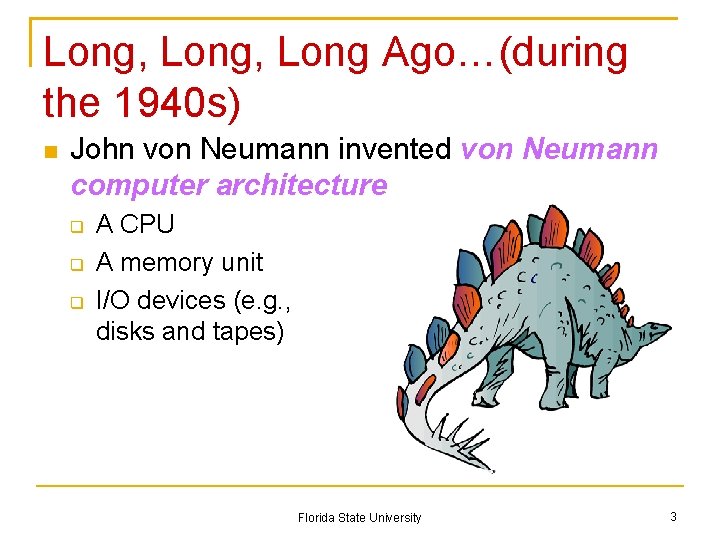 Long, Long, Long Ago…(during the 1940s)

John von Neumann invented von Neumann computer architecture

A CPU

A memory unit

I/O devices (e.g., disks and tapes)

Florida State University

3